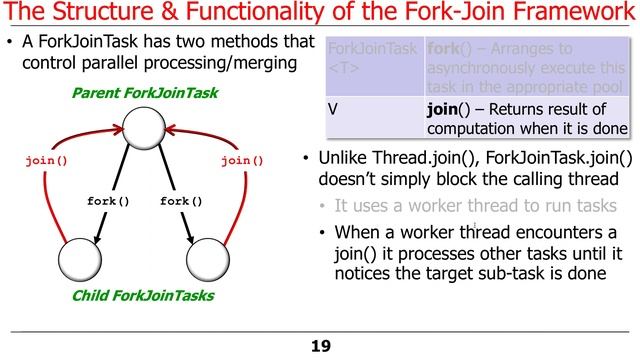 The Structure & Functionality of the Fork-Join Framework

• A ForkJoinTask has two methods that control parallel processing/merging

Parent ForkJoinTask

join()

join()

fork()

fork()

Child ForkJoinTasks

| ForkJoinTask <T> | **fork**() – Arranges to asynchronously execute this task in the appropriate pool |
|---|---|
| V | **join**() – Returns result of computation when it is done |

• Unlike Thread.join(), ForkJoinTask.join() doesn't simply block the calling thread

• It uses a worker thread to run tasks

• When a worker thread encounters a join() it processes other tasks until it notices the target sub-task is done

19